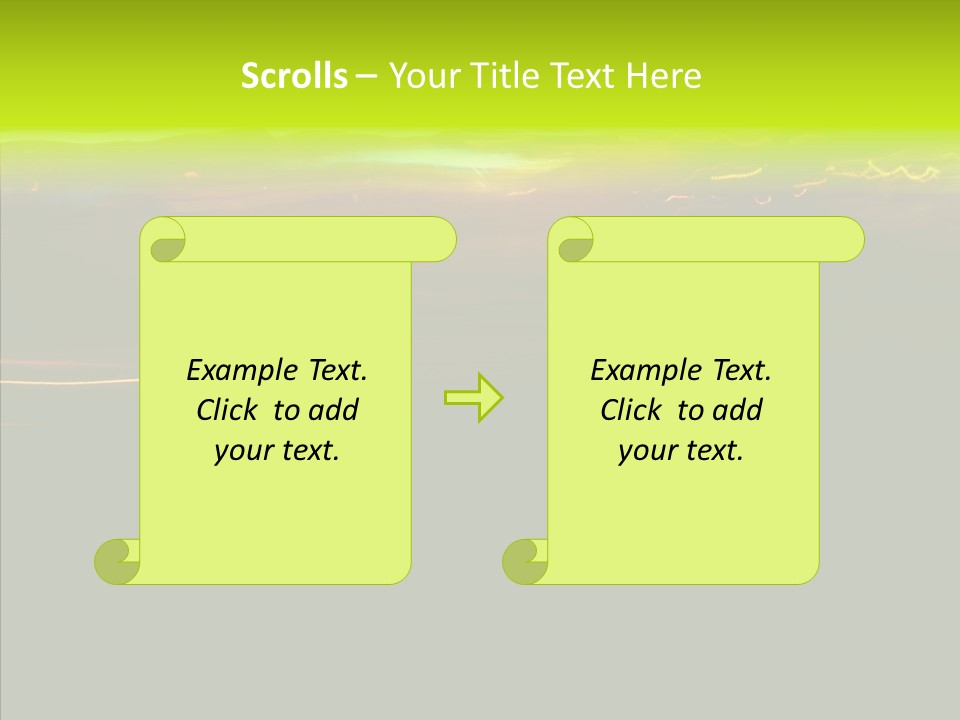 Scrolls – Your Title Text Here

Example Text. Click to add your text.

Example Text. Click to add your text.